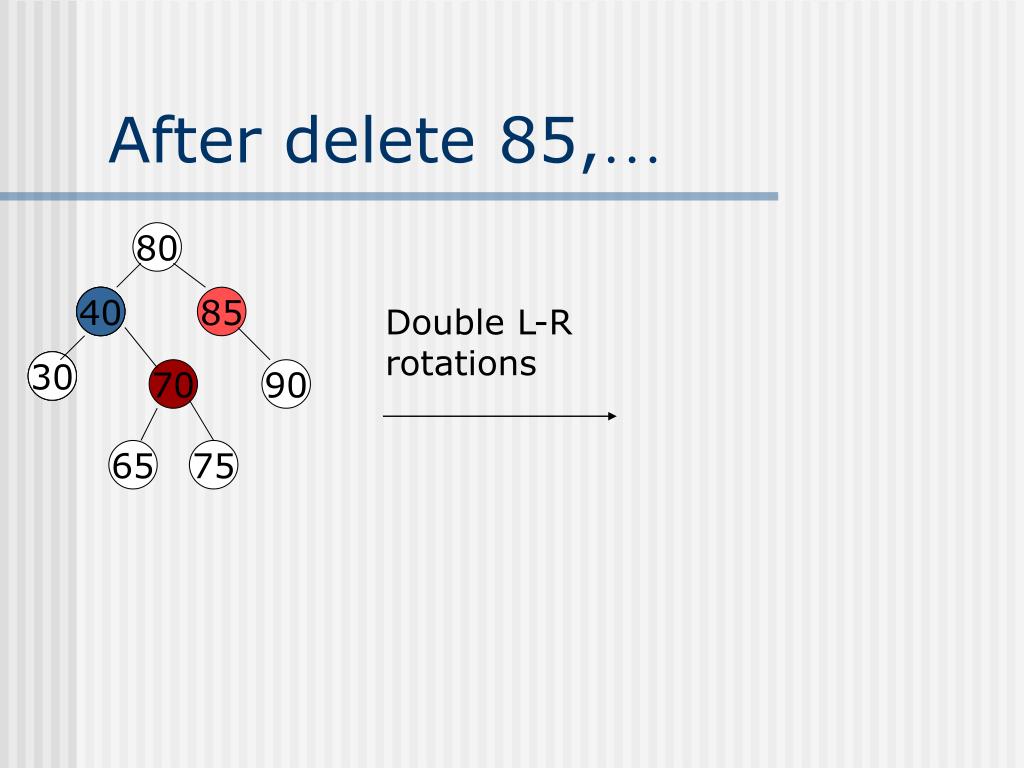 After delete 85,…

80

40

85

30

70

90

65

75

Double L-R rotations